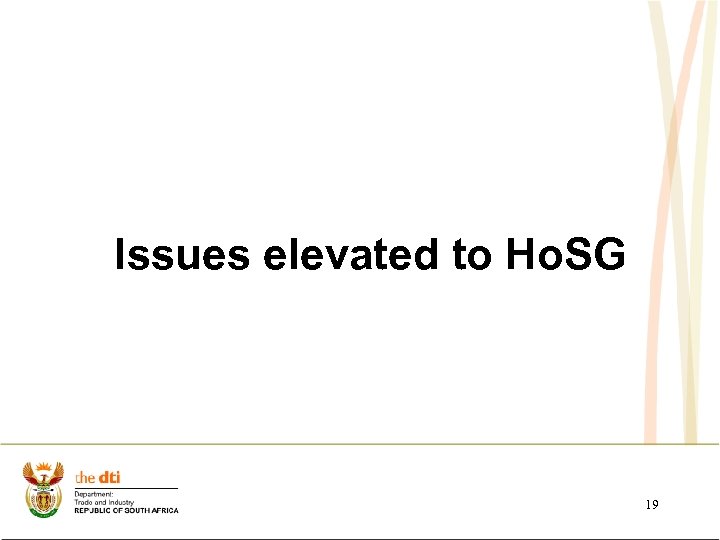 Issues elevated to HoSG

the dti
Department:
Trade and Industry
REPUBLIC OF SOUTH AFRICA

19